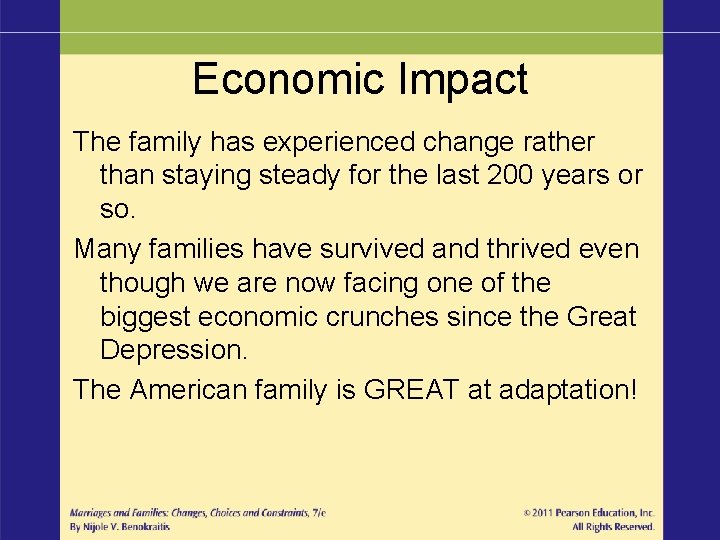 Economic Impact

The family has experienced change rather than staying steady for the last 200 years or so.

Many families have survived and thrived even though we are now facing one of the biggest economic crunches since the Great Depression.

The American family is GREAT at adaptation!

Marriages and Families: Changes, Choices and Constraints, 7/e
By Nijole V. Benokraitis

© 2011 Pearson Education, Inc.
All Rights Reserved.